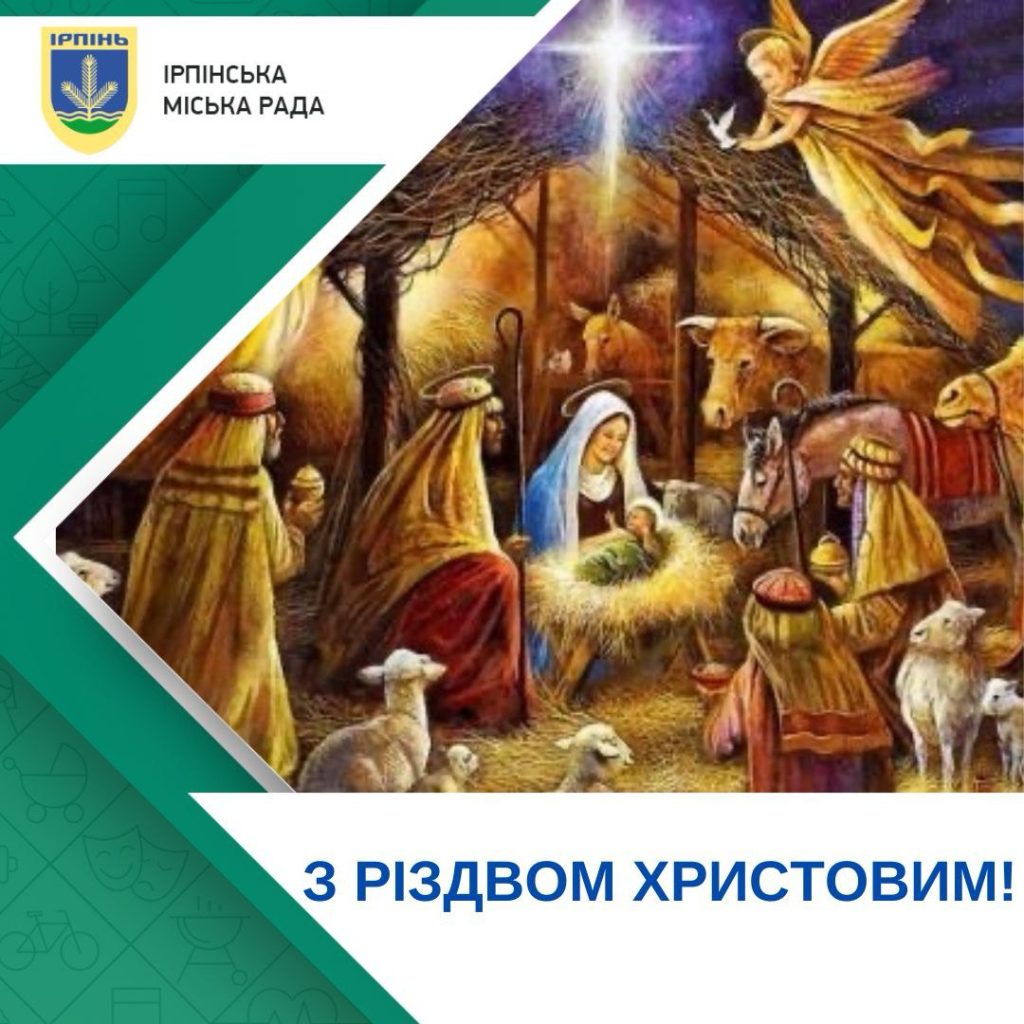 ІРПІНЬ

ІРПІНСЬКА
МІСЬКА РАДА

З РІЗДВОМ ХРИСТОВИМ!